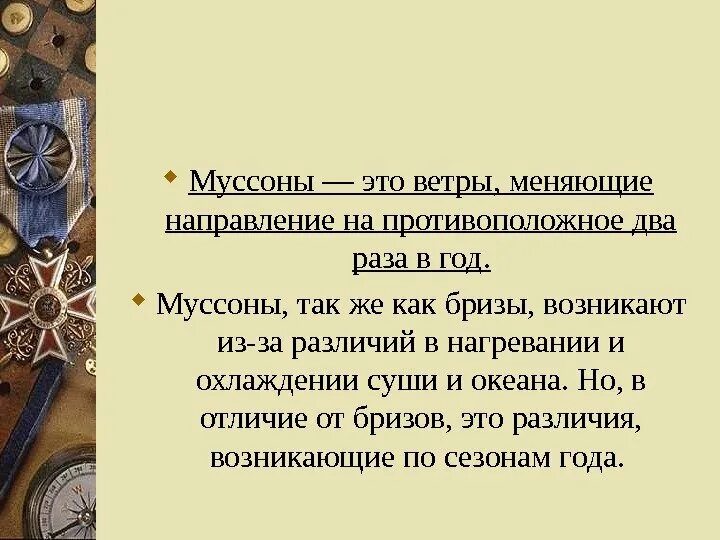 Муссоны — это ветры, меняющие направление на противоположное два раза в год.

Муссоны, так же как бризы, возникают из-за различий в нагревании и охлаждении суши и океана. Но, в отличие от бризов, это различия, возникающие по сезонам года.